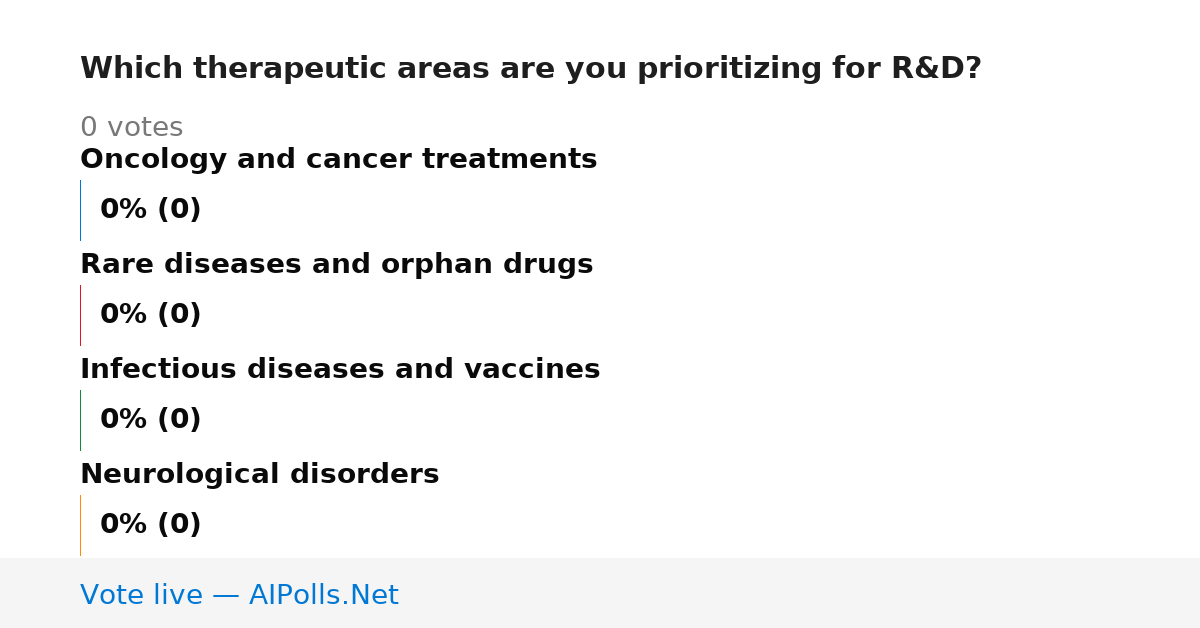 Which therapeutic areas are you prioritizing for R&D?

0 votes

Oncology and cancer treatments

0% (0)

Rare diseases and orphan drugs

0% (0)

Infectious diseases and vaccines

0% (0)

Neurological disorders

0% (0)

Vote live — AIPolls.Net